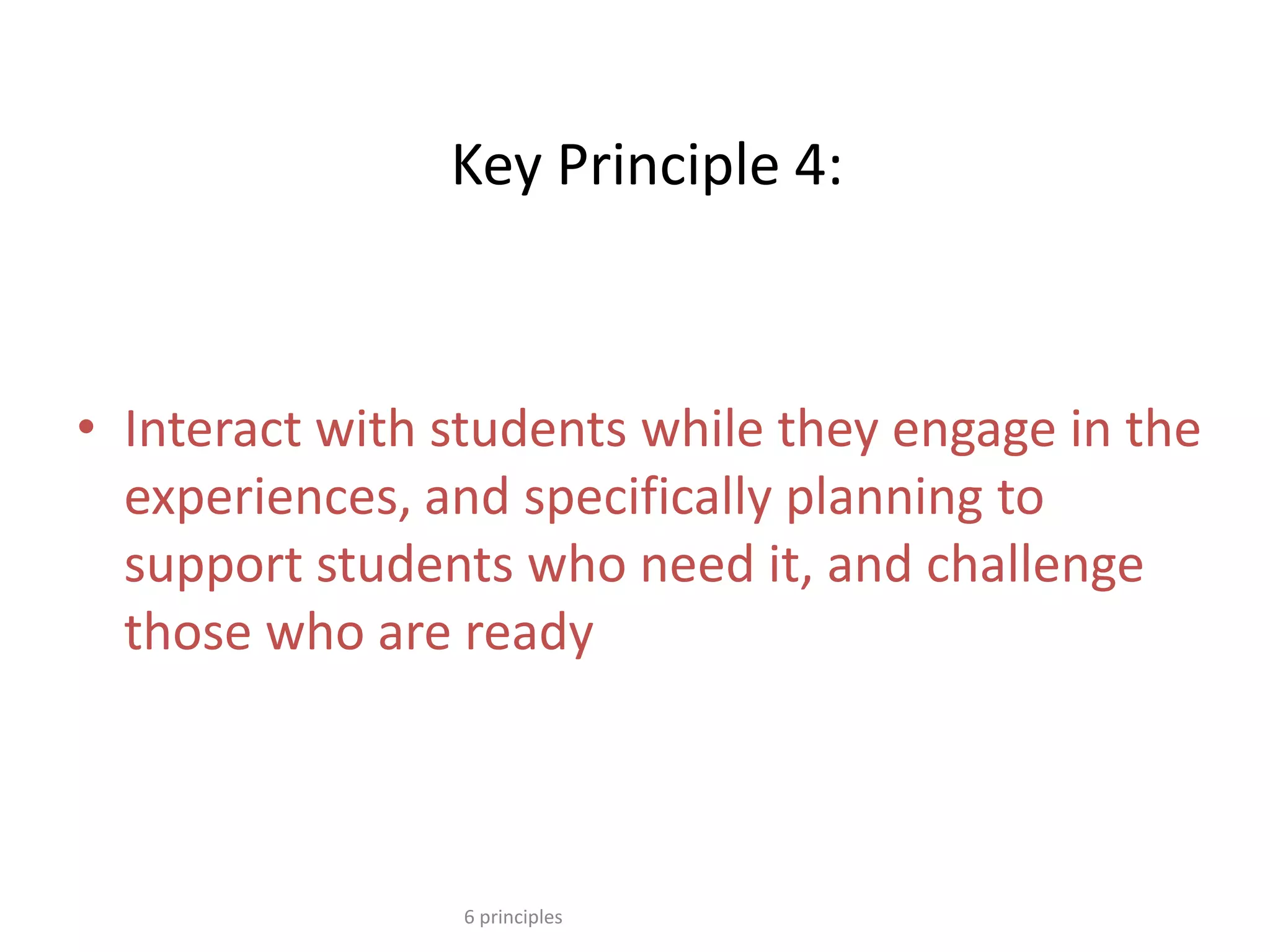 Key Principle 4:

• Interact with students while they engage in the experiences, and specifically planning to support students who need it, and challenge those who are ready

6 principles